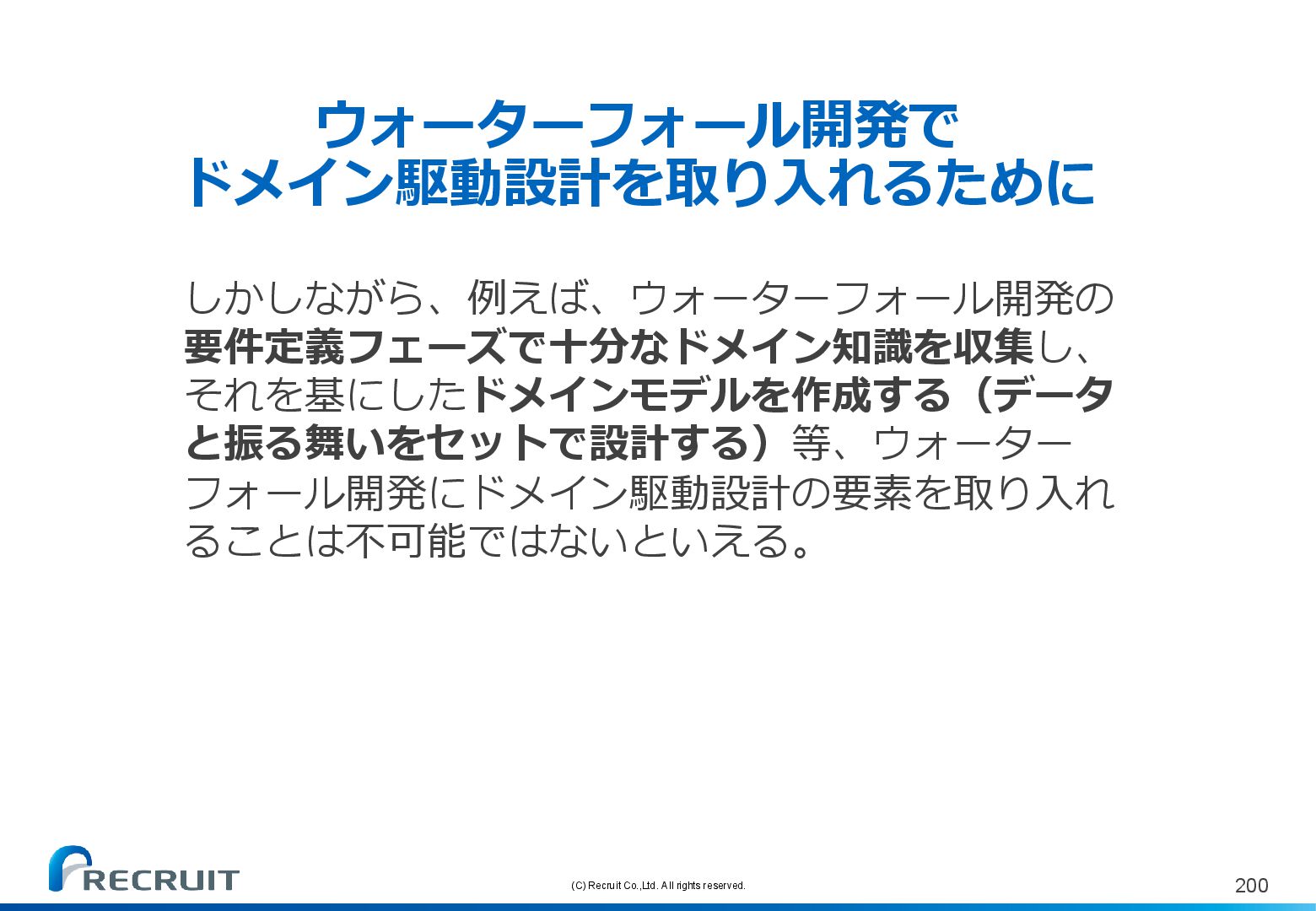 ウォーターフォール開発で
ドメイン駆動設計を取り入れるために

しかしながら、例えば、ウォーターフォール開発の要件定義フェーズで十分なドメイン知識を収集し、それを基にしたドメインモデルを作成する（データと振る舞いをセットで設計する）等、ウォーターフォール開発にドメイン駆動設計の要素を取り入れることは不可能ではないといえる。

RECRUIT

(C) Recruit Co.,Ltd. All rights reserved.

200